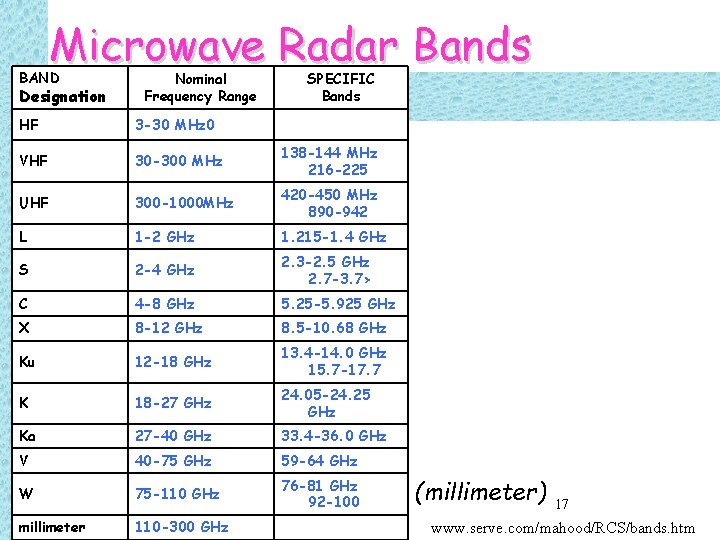 Microwave Radar Bands

| BAND Designation | Nominal Frequency Range | SPECIFIC Bands |
|---|---|---|
| HF | 3-30 MHz0 | |
| VHF | 30-300 MHz | 138-144 MHz 216-225 |
| UHF | 300-1000MHz | 420-450 MHz 890-942 |
| L | 1-2 GHz | 1.215-1.4 GHz |
| S | 2-4 GHz | 2.3-2.5 GHz 2.7-3.7> |
| C | 4-8 GHz | 5.25-5.925 GHz |
| X | 8-12 GHz | 8.5-10.68 GHz |
| Ku | 12-18 GHz | 13.4-14.0 GHz 15.7-17.7 |
| K | 18-27 GHz | 24.05-24.25 GHz |
| Ka | 27-40 GHz | 33.4-36.0 GHz |
| V | 40-75 GHz | 59-64 GHz |
| W | 75-110 GHz | 76-81 GHz 92-100 |
| millimeter | 110-300 GHz | |

(millimeter)

17

www.serve.com/mahood/RCS/bands.htm